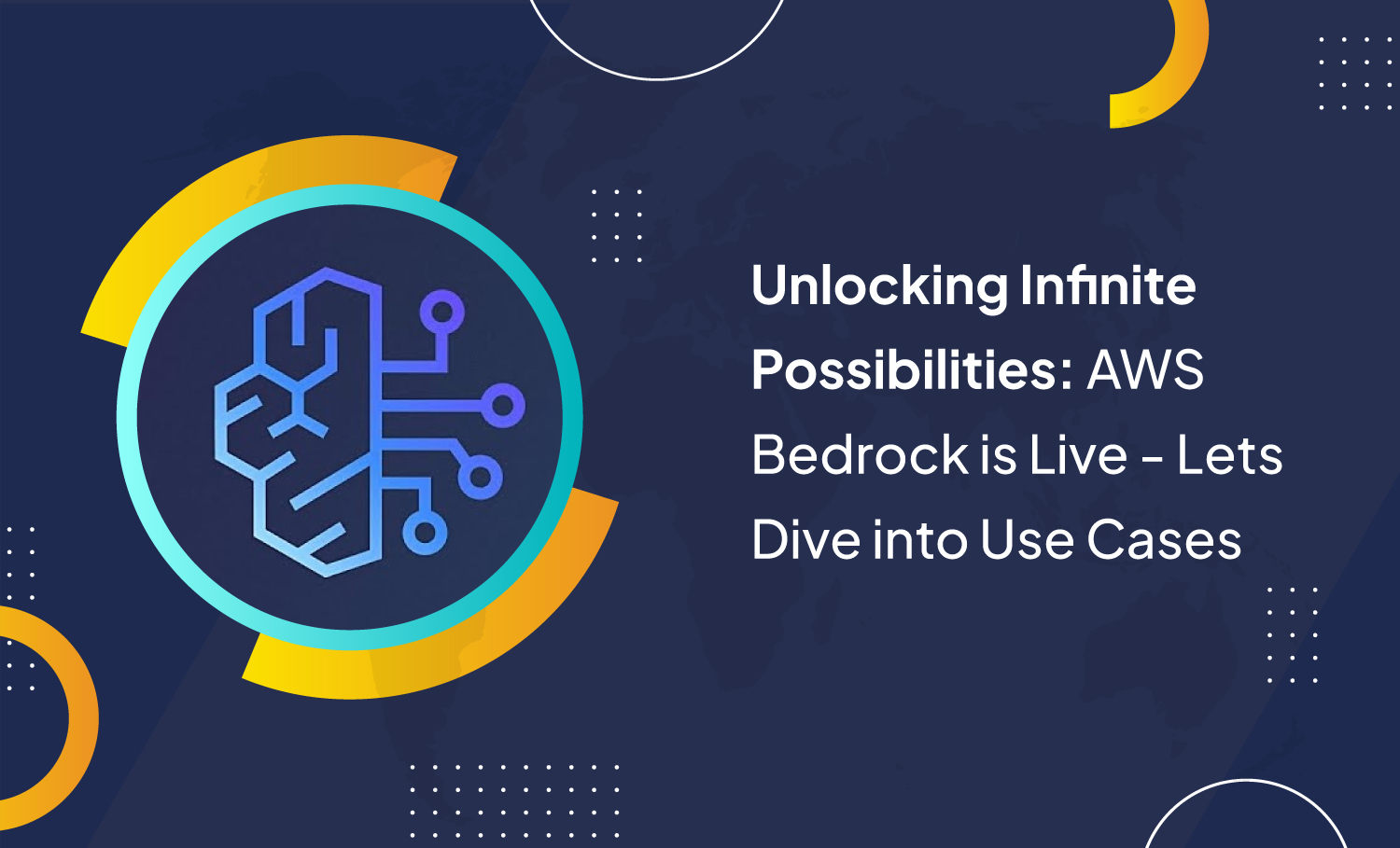 Unlocking Infinite Possibilities: AWS Bedrock is Live - Lets Dive into Use Cases